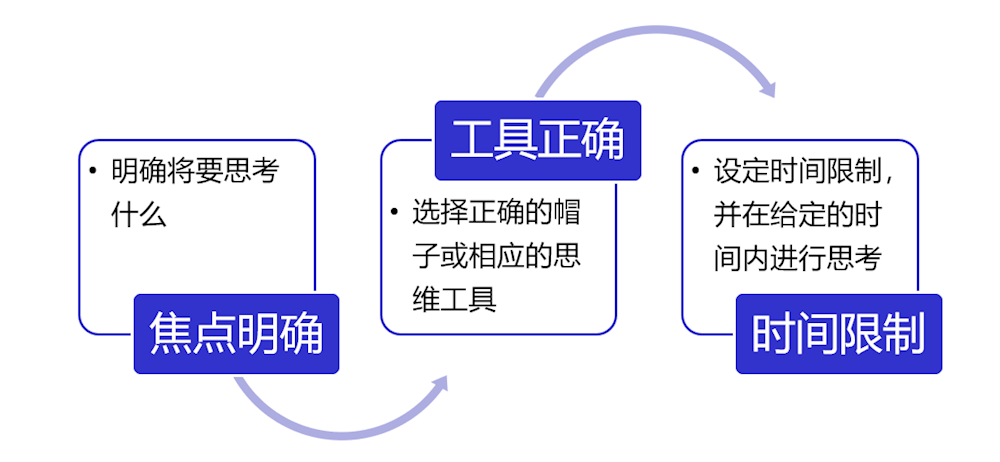 • 明确将要思考什么

焦点明确

工具正确

• 选择正确的帽子或相应的思维工具

• 设定时间限制，并在给定的时间内进行思考

时间限制